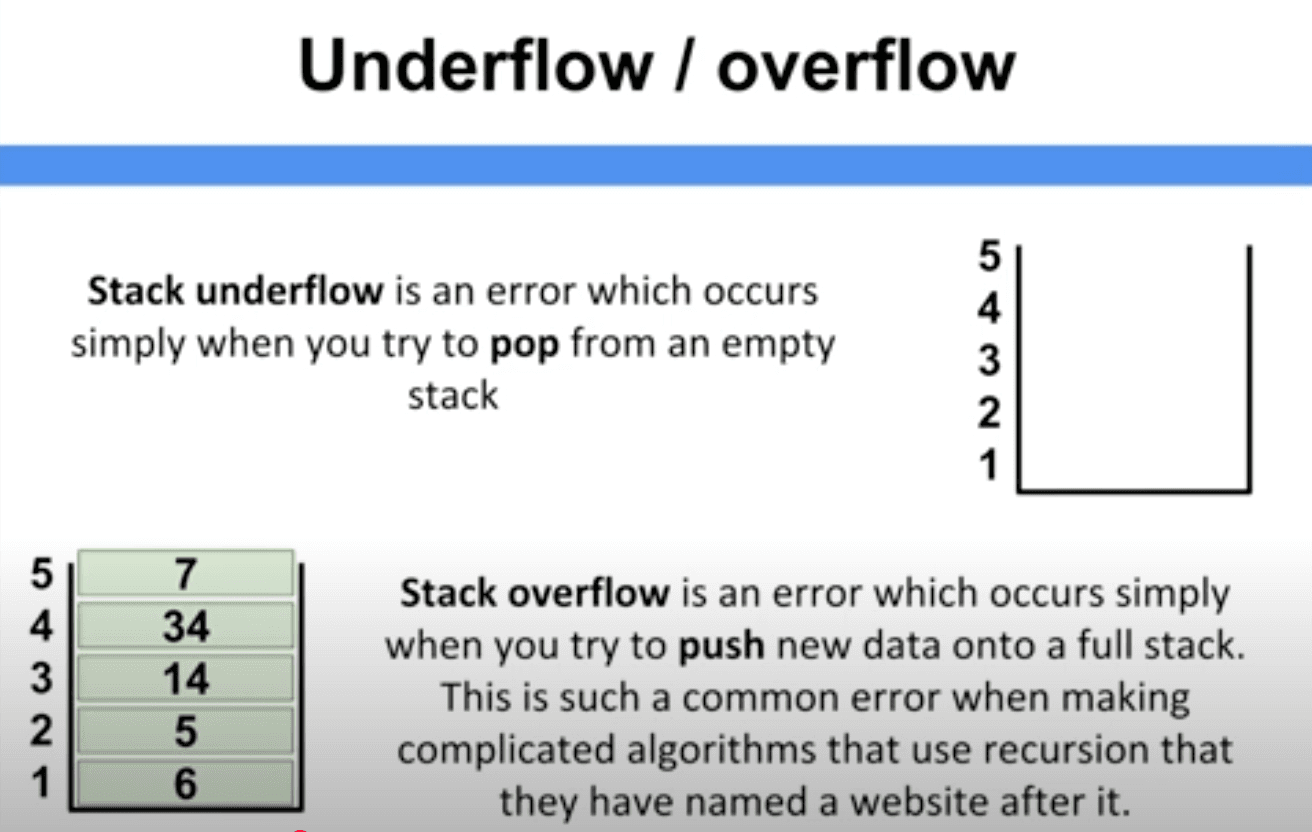 Underflow / overflow

Stack underflow is an error which occurs simply when you try to pop from an empty stack

5
4
3
2
1

5 7
4 34
3 14
2 5
1 6

Stack overflow is an error which occurs simply when you try to push new data onto a full stack. This is such a common error when making complicated algorithms that use recursion that they have named a website after it.